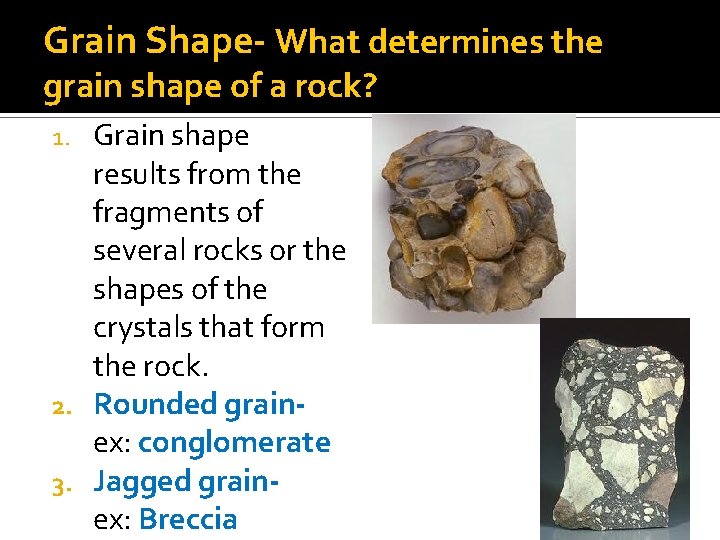 Grain Shape- What determines the grain shape of a rock?

1. Grain shape results from the fragments of several rocks or the shapes of the crystals that form the rock.
2. Rounded grain- ex: conglomerate
3. Jagged grain- ex: Breccia